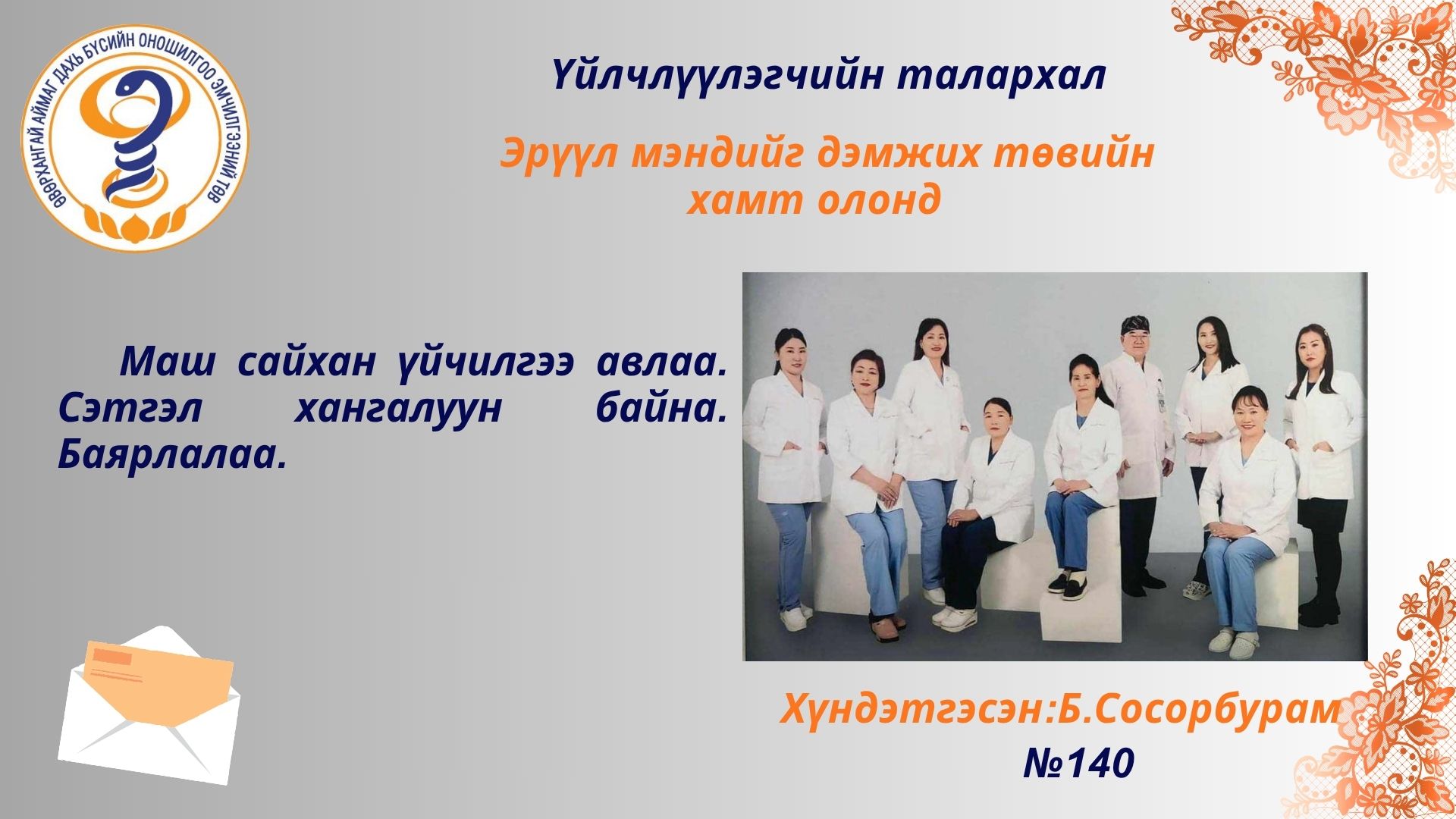 ӨВӨРХАНГАЙ АЙМАГ ДАХЬ БҮСИЙН ОНОШИЛГОО ЭМЧИЛГЭЭНИЙ ТӨВ

Үйлчлүүлэгчийн талархал

Эрүүл мэндийг дэмжих төвийн хамт олонд

Маш сайхан үйчилгээ авлаа. Сэтгэл хангалуун байна. Баярлалаа.

Хүндэтгэсэн:Б.Сосорбурам

№140